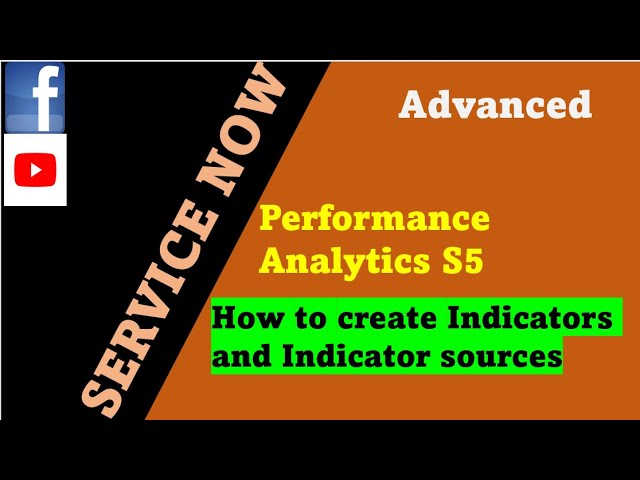 f

SERVICE NOW

Advanced

Performance Analytics S5

How to create Indicators and Indicator sources